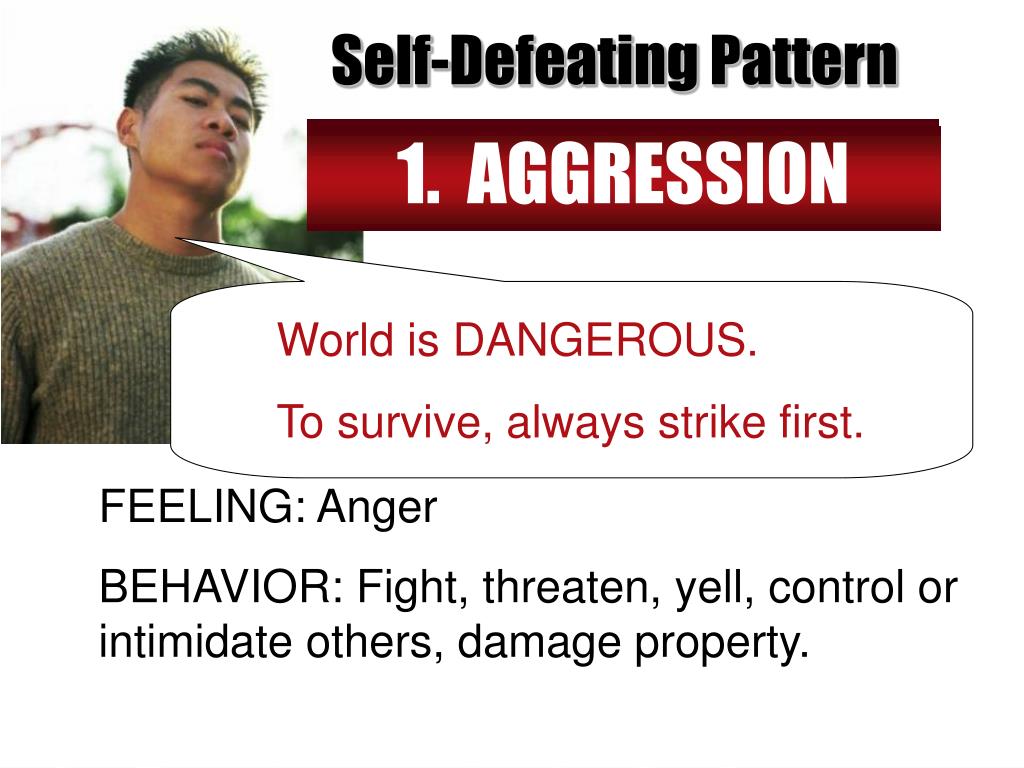 Self-Defeating Pattern

1. AGGRESSION

World is DANGEROUS.

To survive, always strike first.

FEELING: Anger

BEHAVIOR: Fight, threaten, yell, control or intimidate others, damage property.